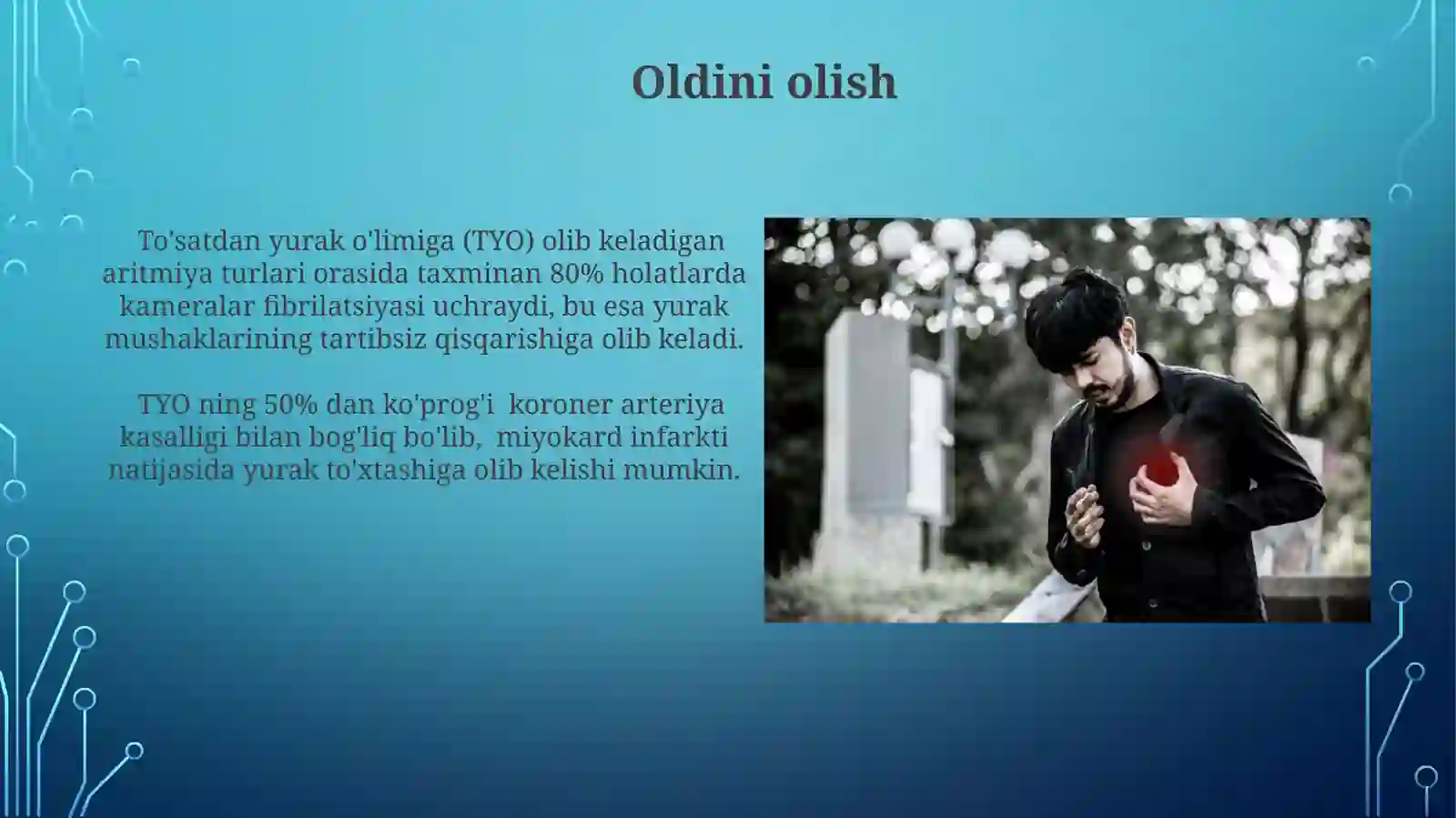 Oldini olish

To'satdan yurak o'limiga (TYO) olib keladigan aritmiya turlari orasida taxminan 80% holatlarda kameralar fibrilatsiyasi uchraydi, bu esa yurak mushaklarining tartibsiz qisqarishiga olib keladi.

TYO ning 50% dan ko'prog'i koroner arteriya kasalligi bilan bog'liq bo'lib, miyokard infarkti natijasida yurak to'xtashiga olib kelishi mumkin.